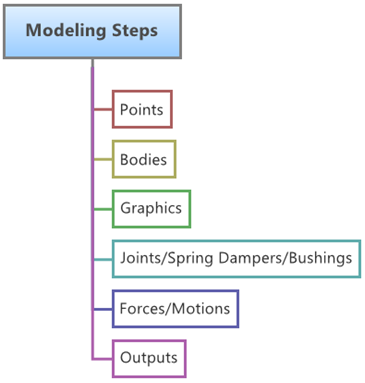 Modeling Steps

Points

Bodies

Graphics

Joints/Spring Dampers/Bushings

Forces/Motions

Outputs